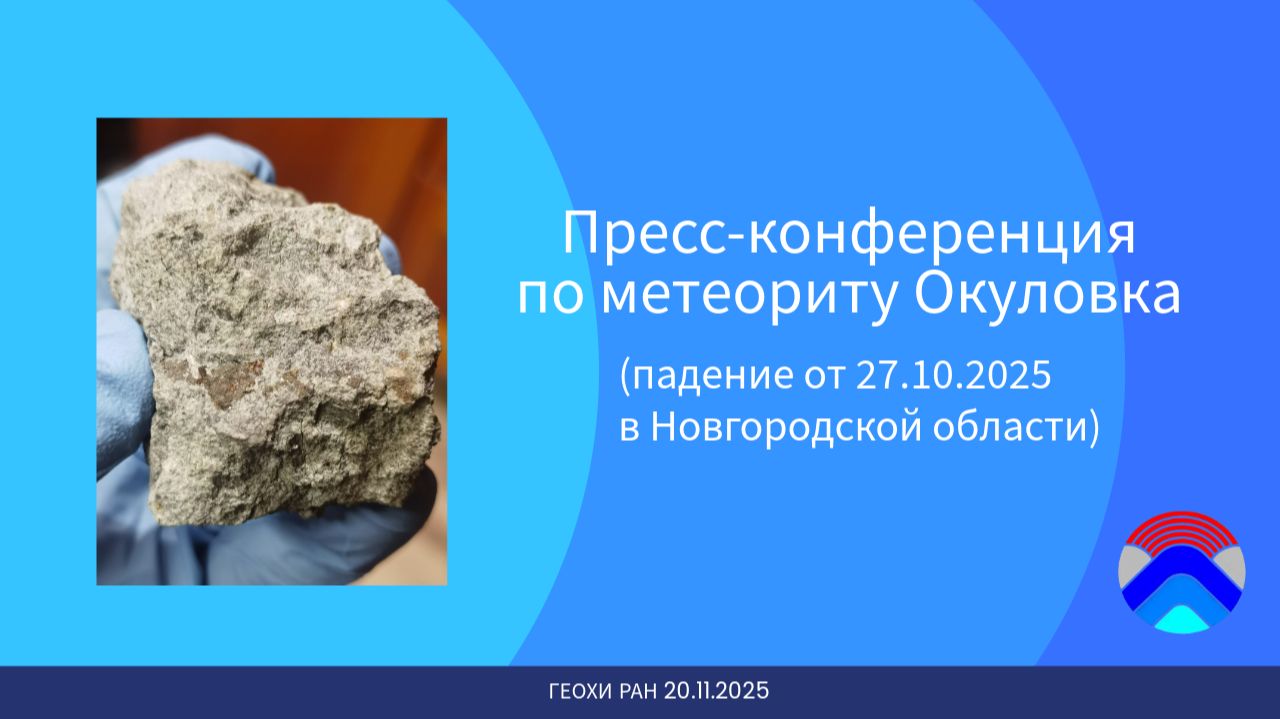 Пресс-конференция по метеориту Окуловка

(падение от 27.10.2025 в Новгородской области)

ГЕОХИ РАН 20.11.2025